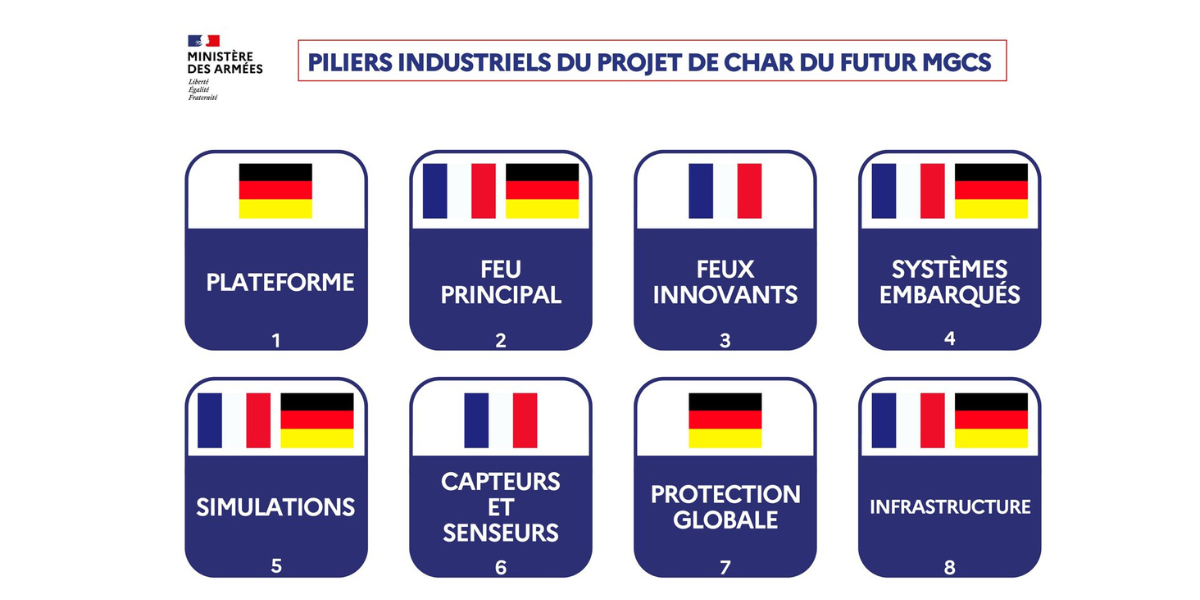 MINISTÈRE DES ARMÉES
Liberté
Égalité
Fraternité

PILIERS INDUSTRIELS DU PROJET DE CHAR DU FUTUR MGCS

PLATEFORME
1

FEU PRINCIPAL
2

FEUX INNOVANTS
3

SYSTÈMES EMBARQUÉS
4

SIMULATIONS
5

CAPTEURS ET SENSEURS
6

PROTECTION GLOBALE
7

INFRASTRUCTURE
8